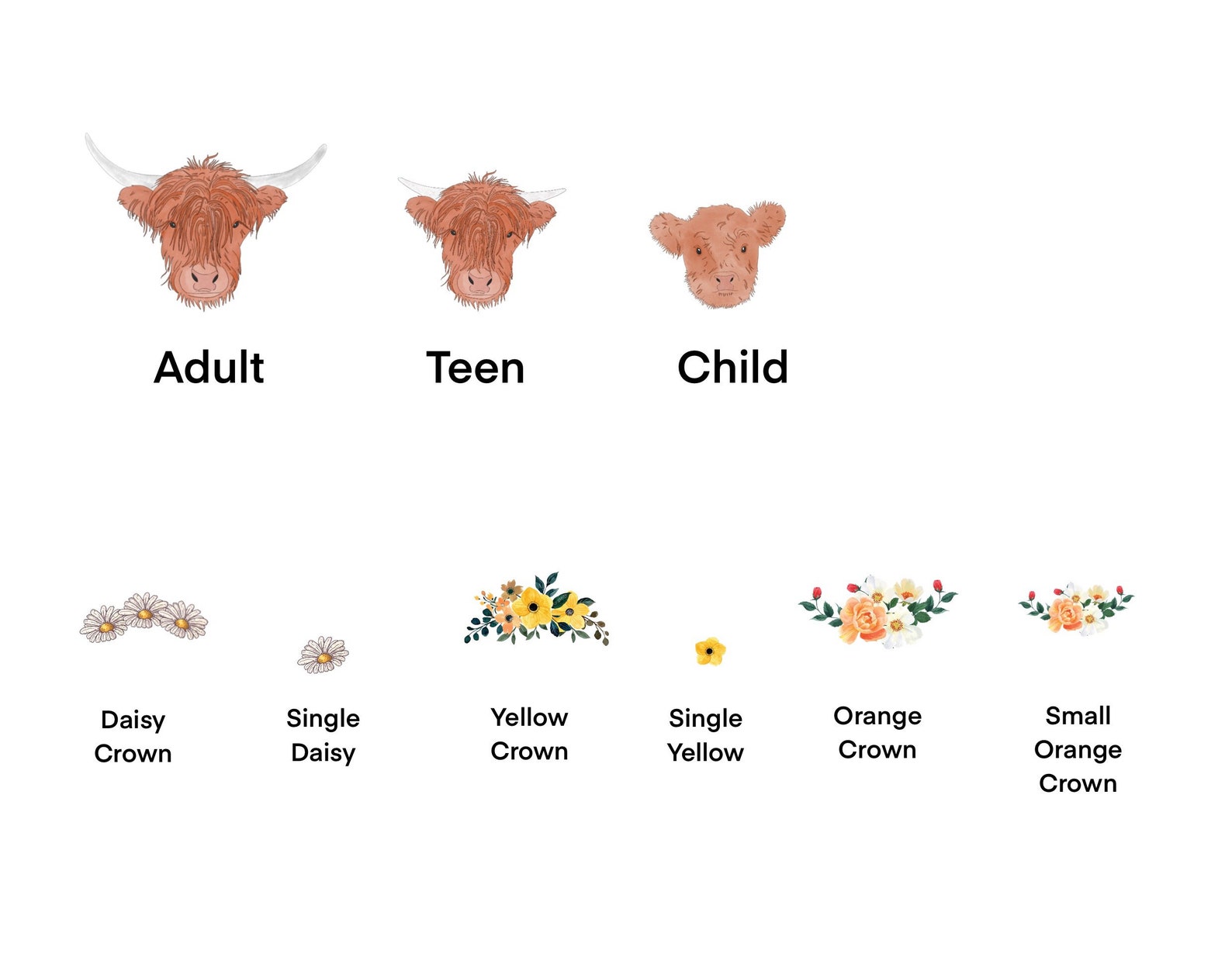 Adult

Teen

Child

Daisy Crown

Single Daisy

Yellow Crown

Single Yellow

Orange Crown

Small Orange Crown